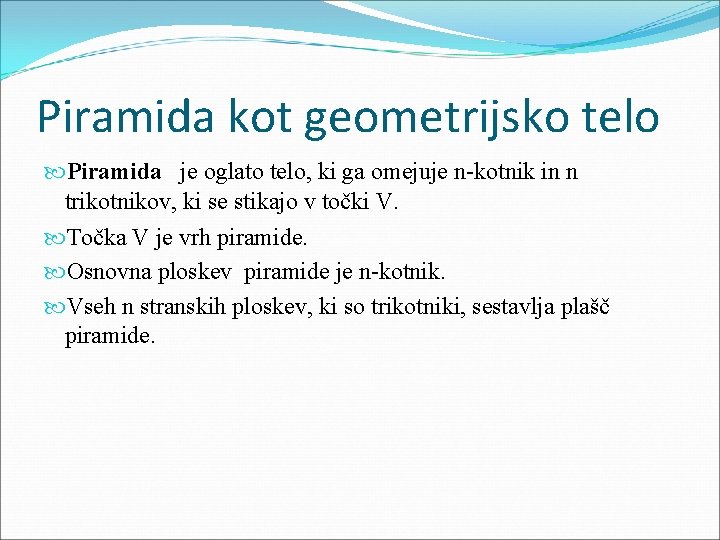 Piramida kot geometrijsko telo

Piramida je oglato telo, ki ga omejuje n-kotnik in n trikotnikov, ki se stikajo v točki V.

Točka V je vrh piramide.

Osnovna ploskev piramide je n-kotnik.

Vseh n stranskih ploskev, ki so trikotniki, sestavlja plašč piramide.